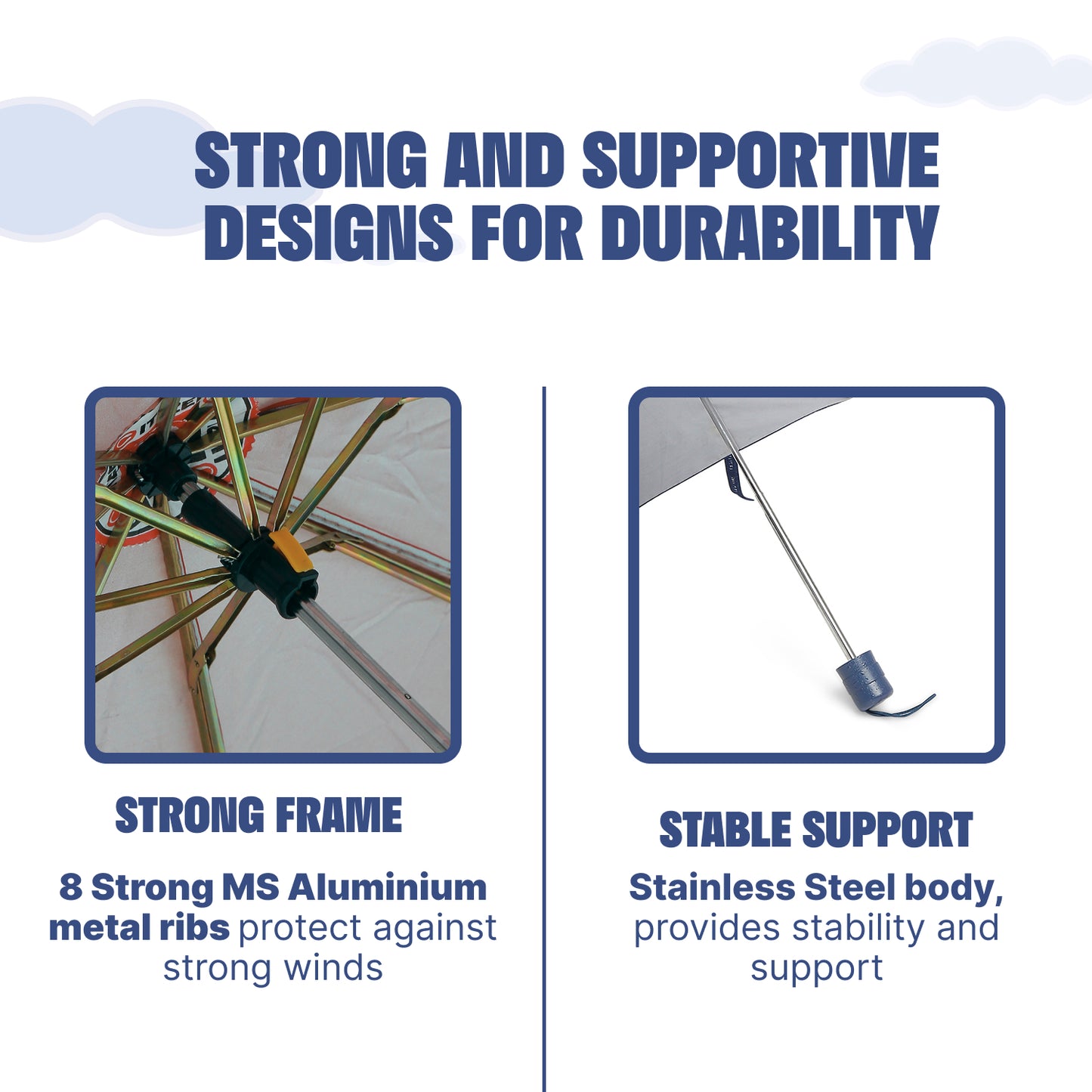 STRONG AND SUPPORTIVE DESIGNS FOR DURABILITY

STRONG FRAME

8 Strong MS Aluminium metal ribs protect against strong winds

STABLE SUPPORT

Stainless Steel body, provides stability and support